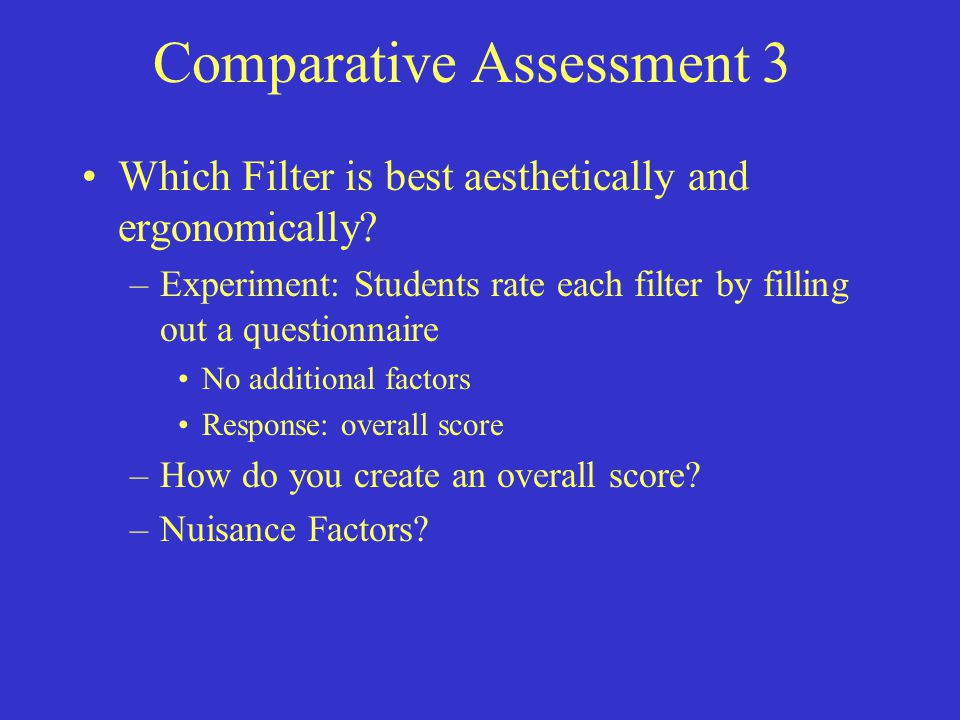 Comparative Assessment 3

• Which Filter is best aesthetically and ergonomically?

– Experiment: Students rate each filter by filling out a questionnaire

• No additional factors

• Response: overall score

– How do you create an overall score?

– Nuisance Factors?